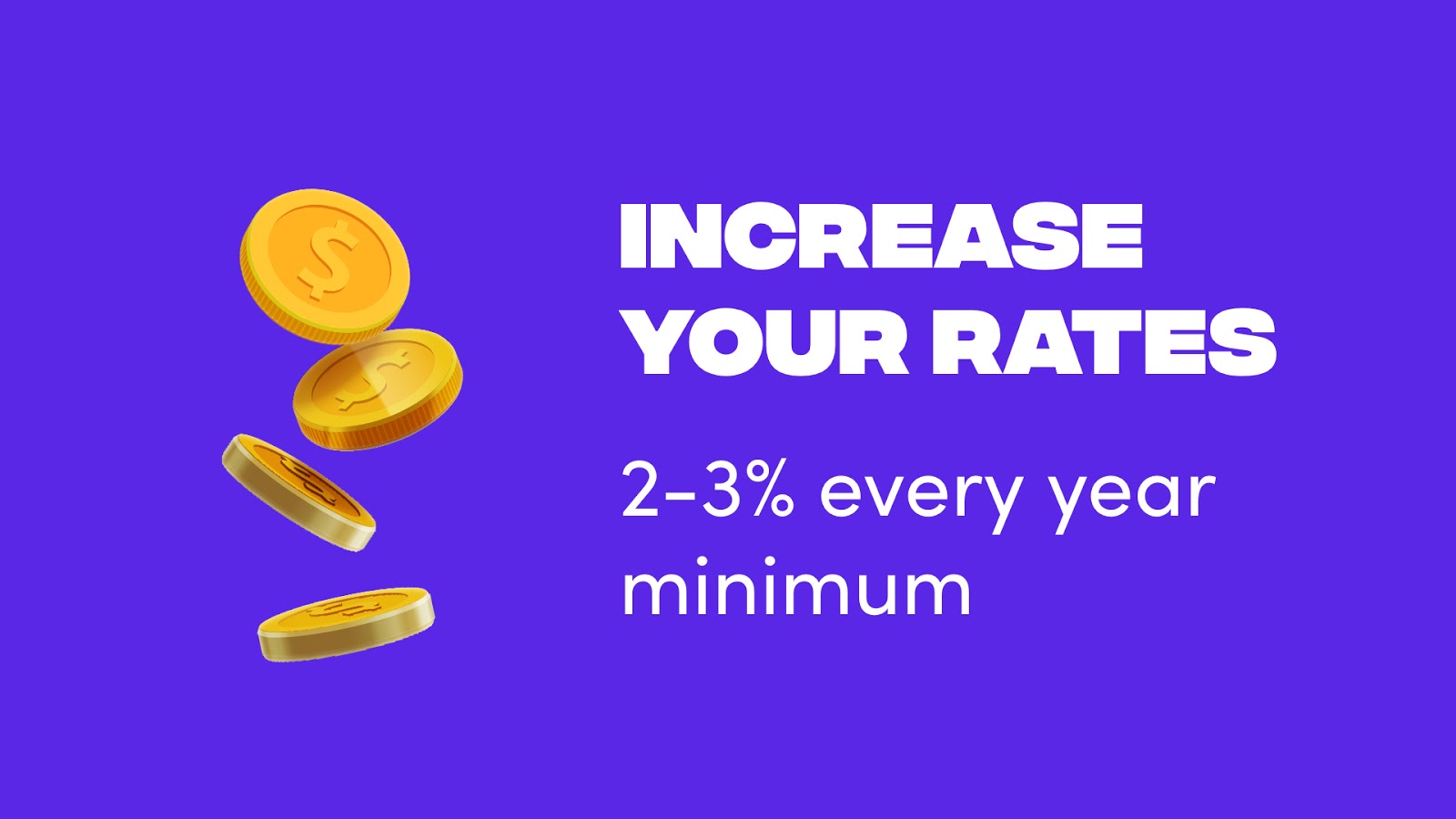 INCREASE YOUR RATES

2-3% every year minimum